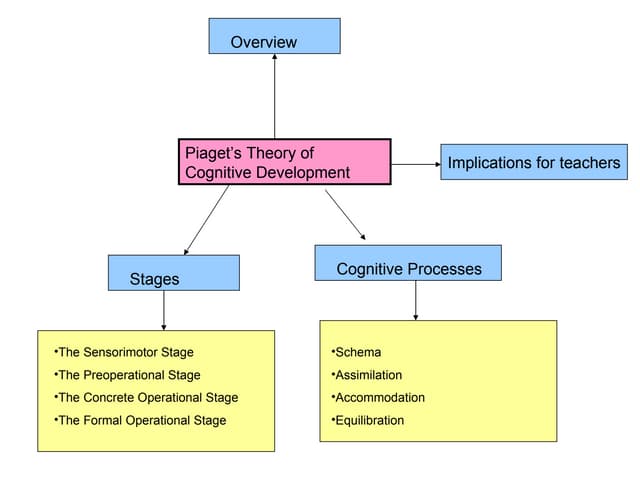 Overview

Piaget's Theory of Cognitive Development

Implications for teachers

Stages

Cognitive Processes

•The Sensorimotor Stage
•The Preoperational Stage
•The Concrete Operational Stage
•The Formal Operational Stage

•Schema
•Assimilation
•Accommodation
•Equilibration